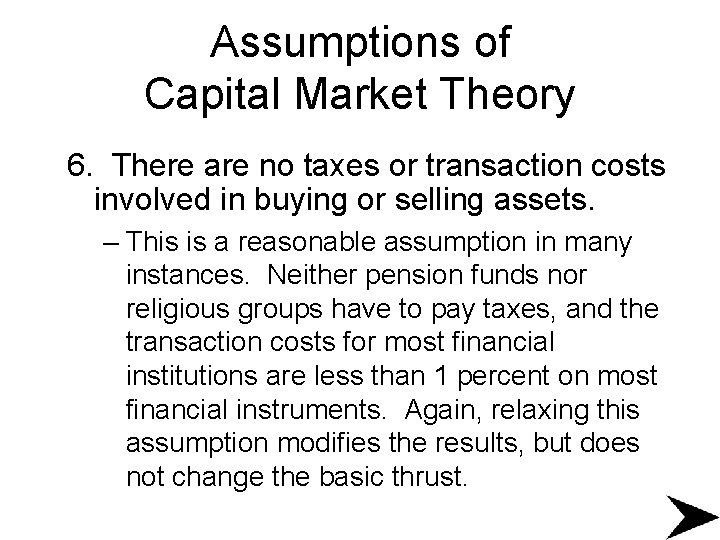 Assumptions of Capital Market Theory

6. There are no taxes or transaction costs involved in buying or selling assets.

– This is a reasonable assumption in many instances. Neither pension funds nor religious groups have to pay taxes, and the transaction costs for most financial institutions are less than 1 percent on most financial instruments. Again, relaxing this assumption modifies the results, but does not change the basic thrust.